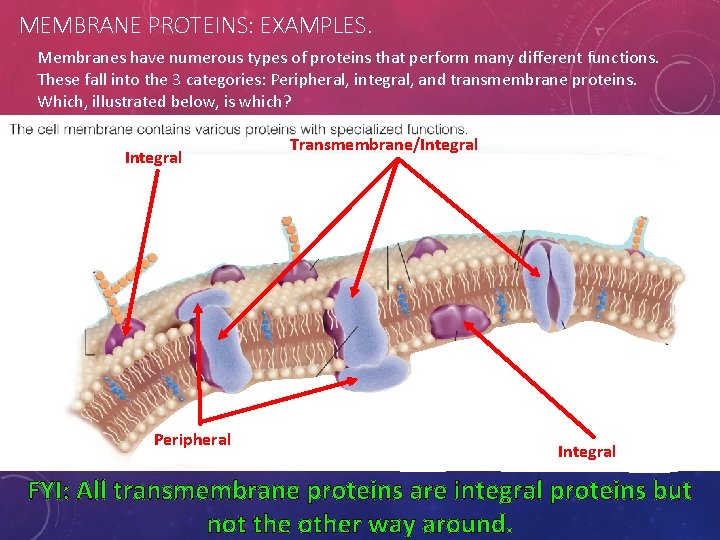 MEMBRANE PROTEINS: EXAMPLES.

Membranes have numerous types of proteins that perform many different functions. These fall into the 3 categories: Peripheral, integral, and transmembrane proteins. Which, illustrated below, is which?

The cell membrane contains various proteins with specialized functions.

Integral

Transmembrane/Integral

Peripheral

Integral

FYI: All transmembrane proteins are integral proteins but not the other way around.